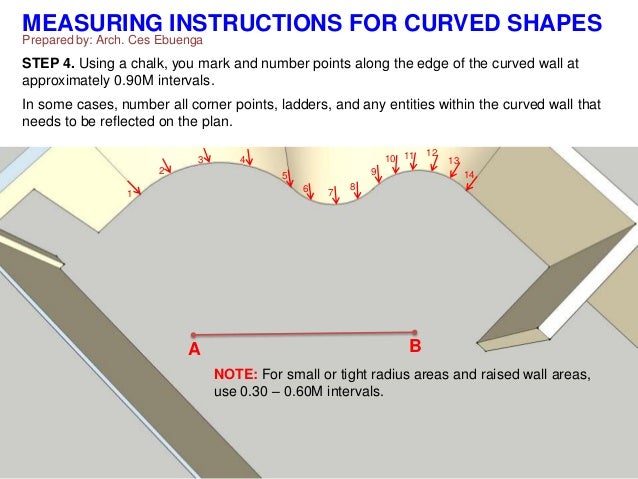 MEASURING INSTRUCTIONS FOR CURVED SHAPES
Prepared by: Arch. Ces Ebuenga

STEP 4. Using a chalk, you mark and number points along the edge of the curved wall at approximately 0.90M intervals.

In some cases, number all corner points, ladders, and any entities within the curved wall that needs to be reflected on the plan.

1 2 3 4 5 6 7 8 9 10 11 12 13 14

A B

NOTE: For small or tight radius areas and raised wall areas, use 0.30 – 0.60M intervals.